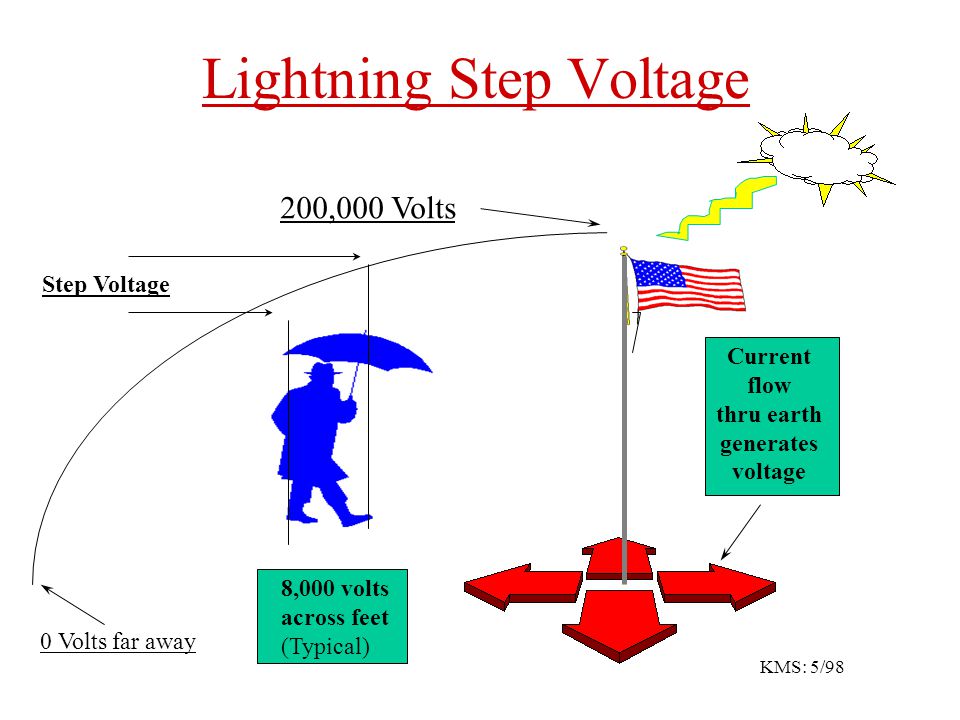 Lightning Step Voltage

200,000 Volts

Step Voltage

Current flow thru earth generates voltage

8,000 volts across feet (Typical)

0 Volts far away

KMS: 5/98